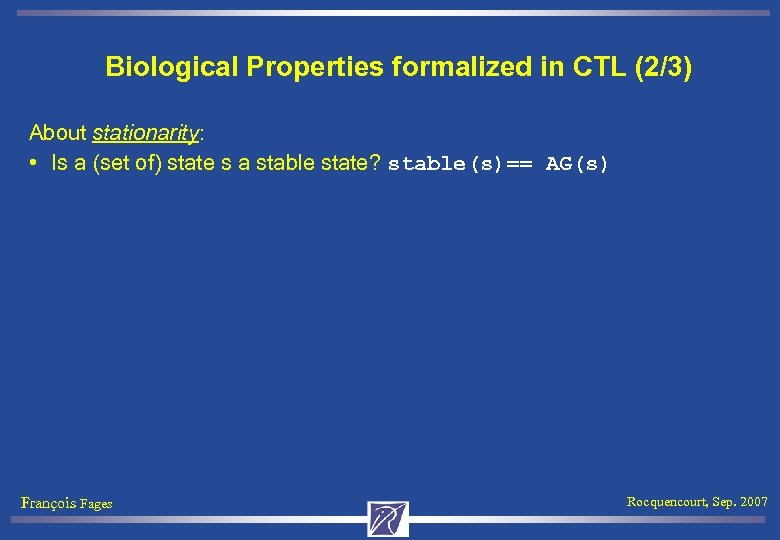 Biological Properties formalized in CTL (2/3)

About stationarity:

• Is a (set of) state s a stable state? stable(s)== AG(s)

François Fages

Rocquencourt, Sep. 2007